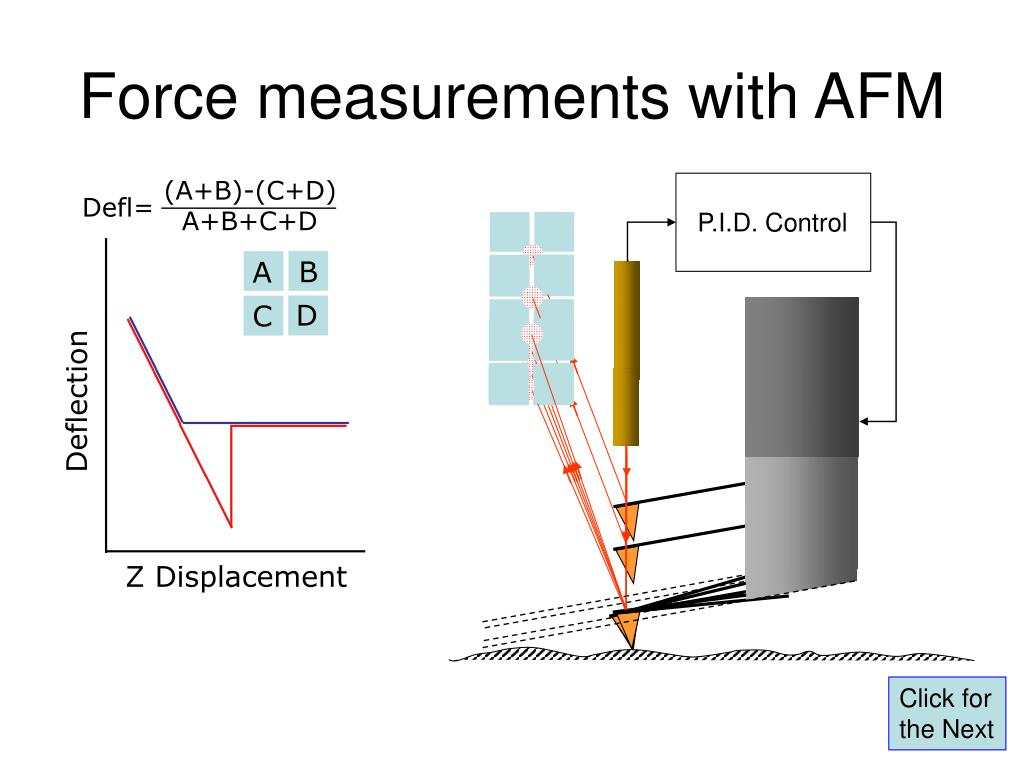 Force measurements with AFM

Defl= $\frac{(A+B)-(C+D)}{A+B+C+D}$

A B
C D

Deflection

Z Displacement

P.I.D. Control

Click for the Next